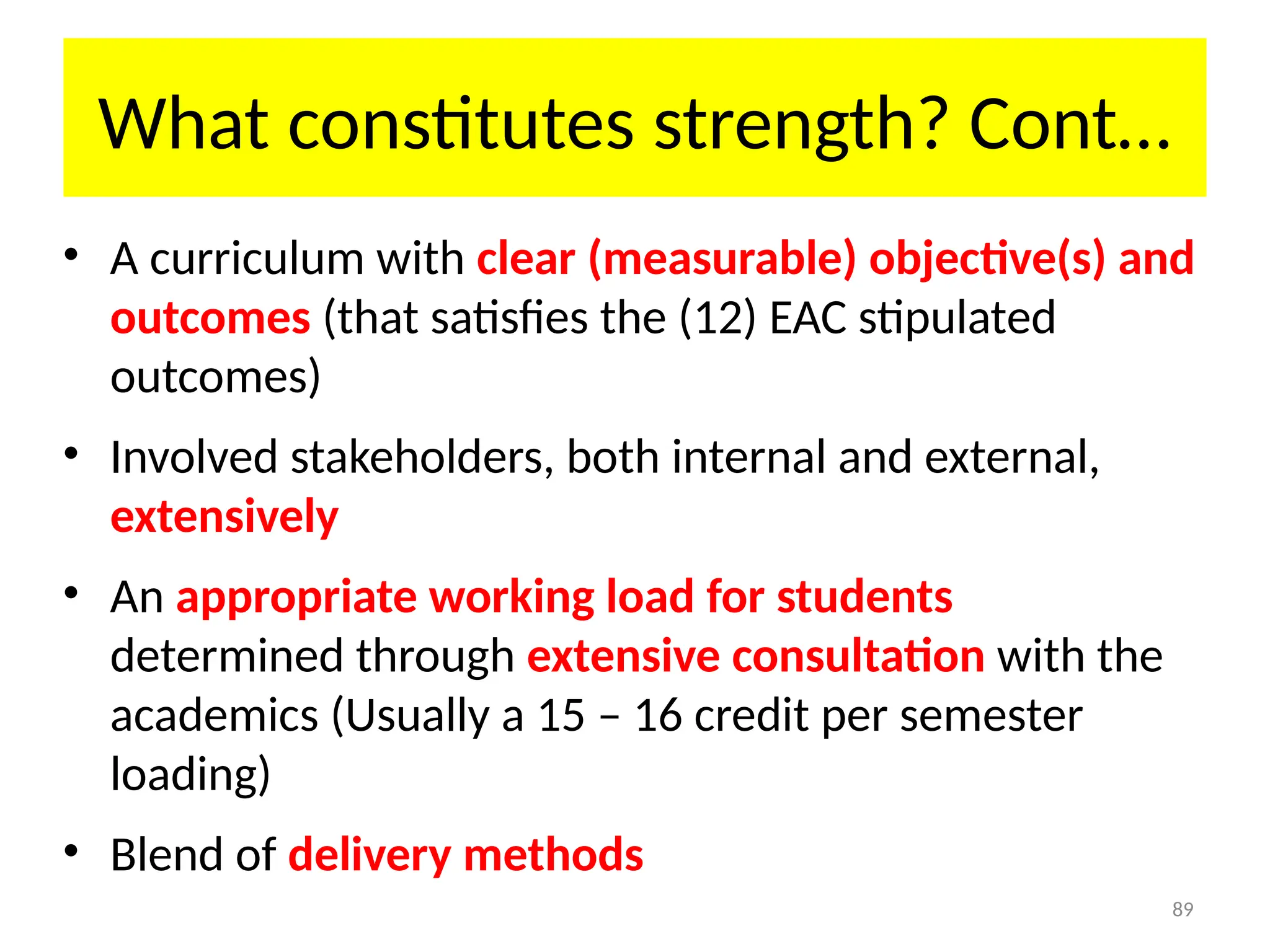 What constitutes strength? Cont…

• A curriculum with clear (measurable) objective(s) and outcomes (that satisfies the (12) EAC stipulated outcomes)

• Involved stakeholders, both internal and external, extensively

• An appropriate working load for students determined through extensive consultation with the academics (Usually a 15 – 16 credit per semester loading)

• Blend of delivery methods

89